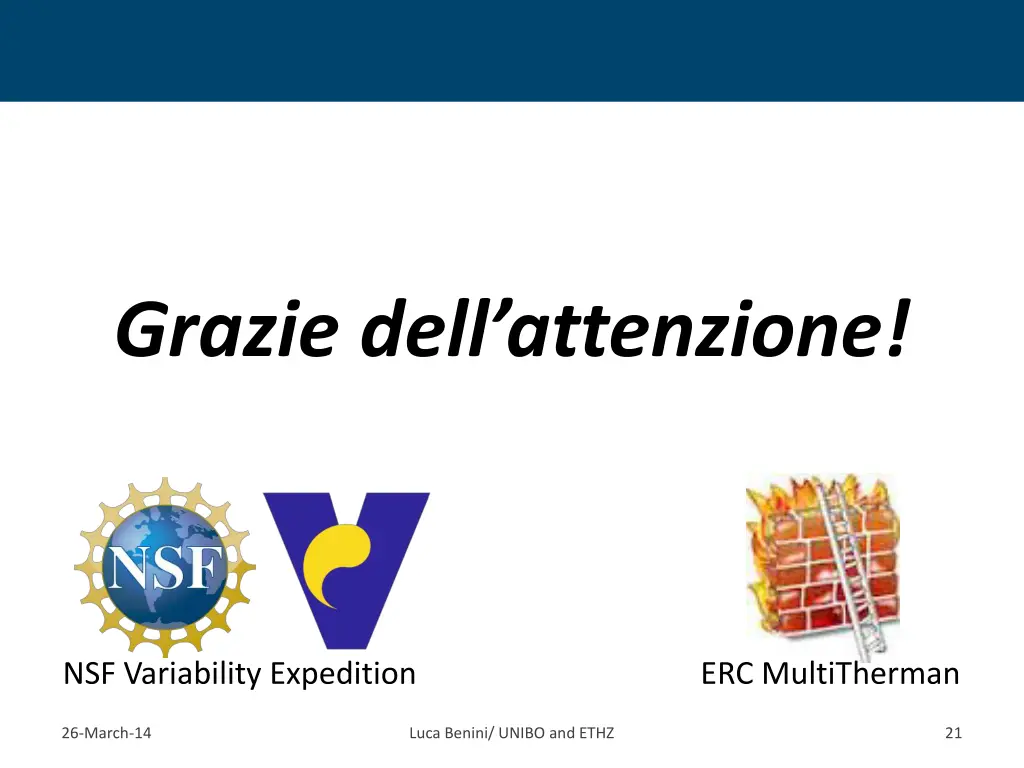 Grazie dell’attenzione!

NSF

NSF Variability Expedition

ERC MultiTherman

26-March-14

Luca Benini/ UNIBO and ETHZ

21